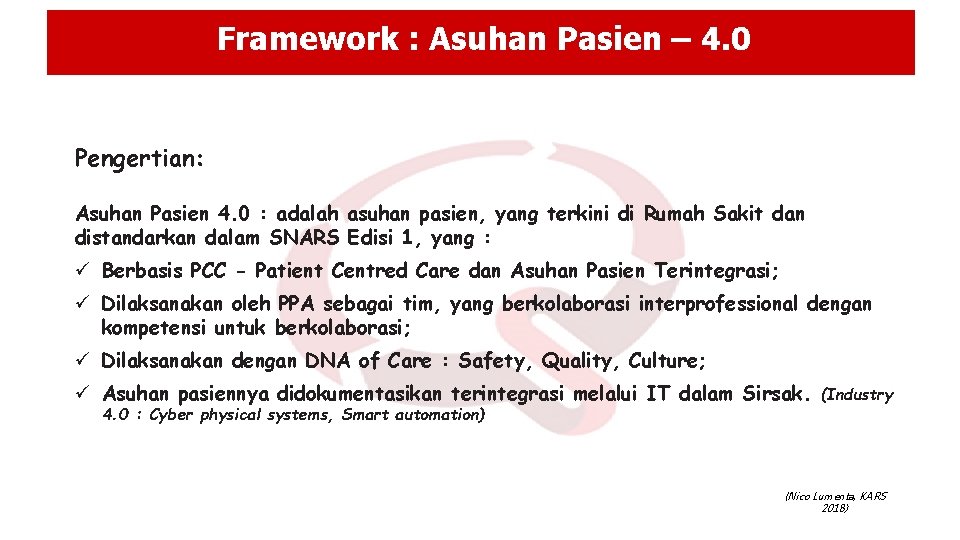 Framework : Asuhan Pasien – 4.0

Pengertian:

Asuhan Pasien 4.0 : adalah asuhan pasien, yang terkini di Rumah Sakit dan distandarkan dalam SNARS Edisi 1, yang :

✓ Berbasis PCC - Patient Centred Care dan Asuhan Pasien Terintegrasi;

✓ Dilaksanakan oleh PPA sebagai tim, yang berkolaborasi interprofessional dengan kompetensi untuk berkolaborasi;

✓ Dilaksanakan dengan DNA of Care : Safety, Quality, Culture;

✓ Asuhan pasiennya didokumentasikan terintegrasi melalui IT dalam Sirsak. (Industry 4.0 : Cyber physical systems, Smart automation)

(Nico Lumenta, KARS 2018)